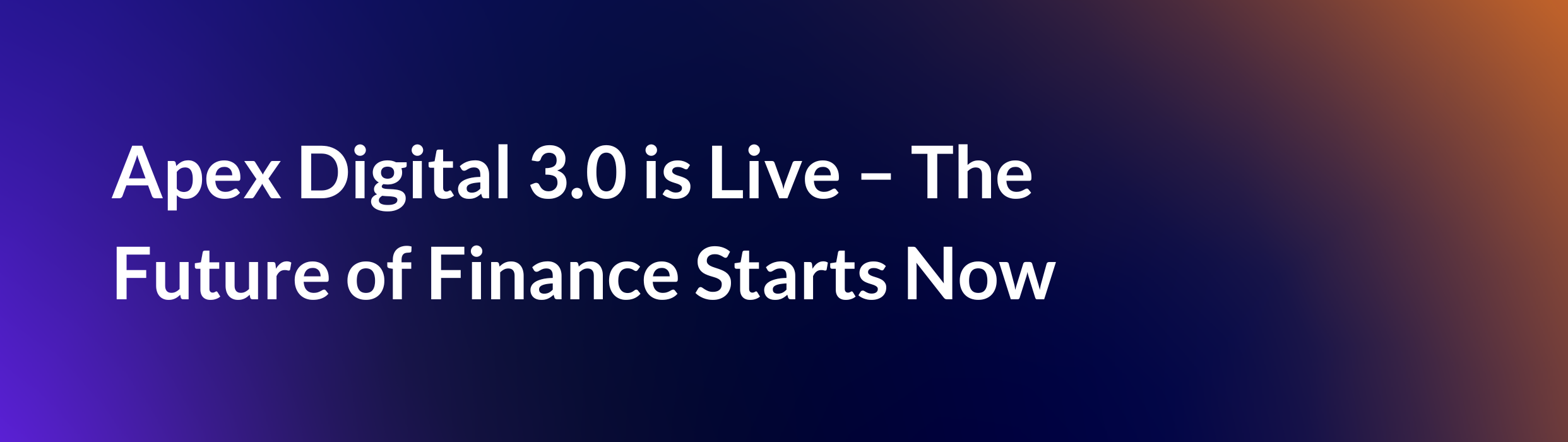 Apex Digital 3.0 is Live – The Future of Finance Starts Now